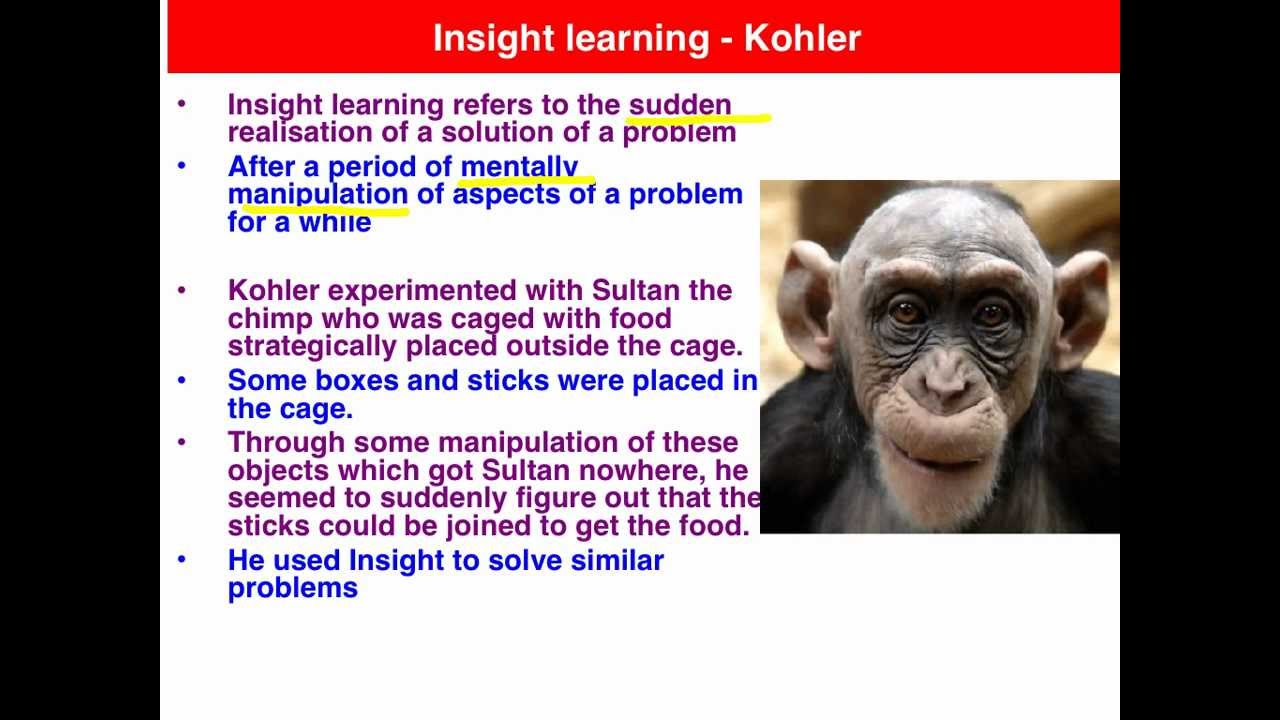 Insight learning - Kohler

• Insight learning refers to the sudden realisation of a solution of a problem

• After a period of mentally manipulation of aspects of a problem for a while

• Kohler experimented with Sultan the chimp who was caged with food strategically placed outside the cage.

• Some boxes and sticks were placed in the cage.

• Through some manipulation of these objects which got Sultan nowhere, he seemed to suddenly figure out that the sticks could be joined to get the food.

• He used Insight to solve similar problems